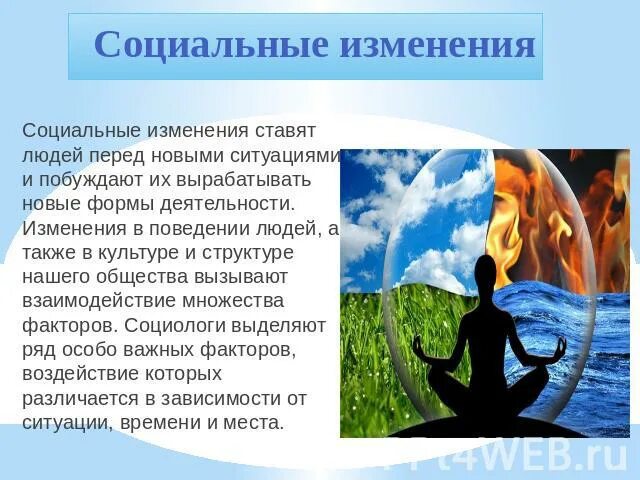 Социальные изменения

Социальные изменения ставят людей перед новыми ситуациями и побуждают их вырабатывать новые формы деятельности. Изменения в поведении людей, а также в культуре и структуре нашего общества вызывают взаимодействие множества факторов. Социологи выделяют ряд особо важных факторов, воздействие которых различается в зависимости от ситуации, времени и места.

PPt4WEB.ru